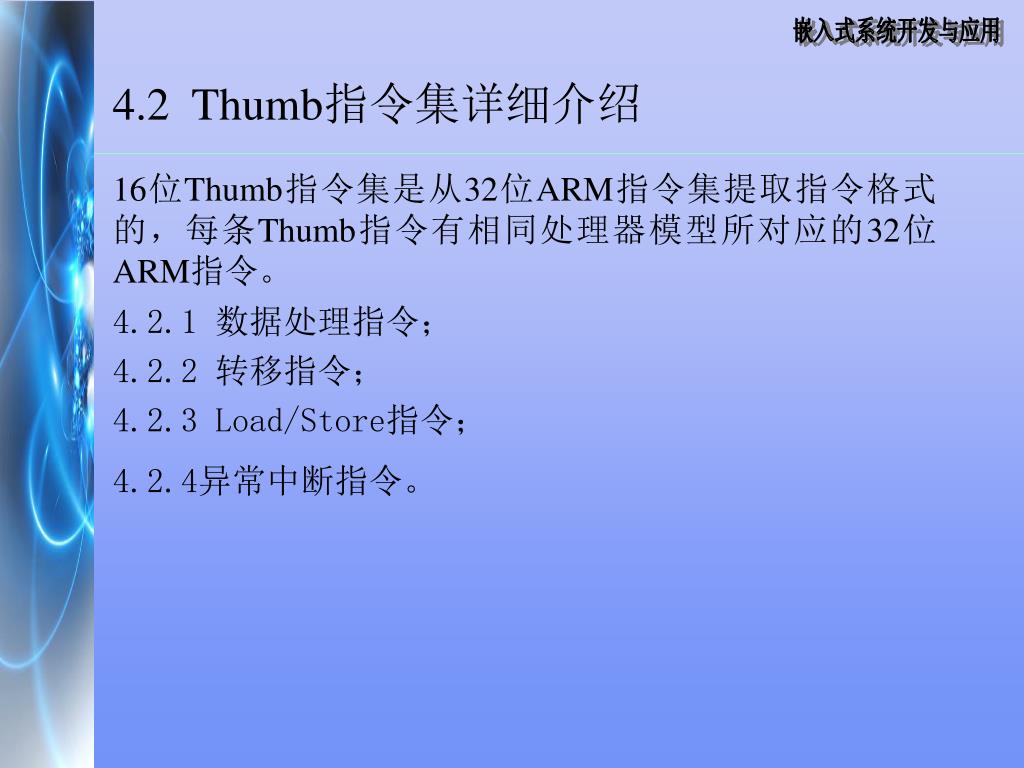 嵌入式系统开发与应用

4.2 Thumb指令集详细介绍

16位Thumb指令集是从32位ARM指令集提取指令格式的，每条Thumb指令有相同处理器模型所对应的32位ARM指令。

4.2.1 数据处理指令；

4.2.2 转移指令；

4.2.3 Load/Store指令；

4.2.4异常中断指令。